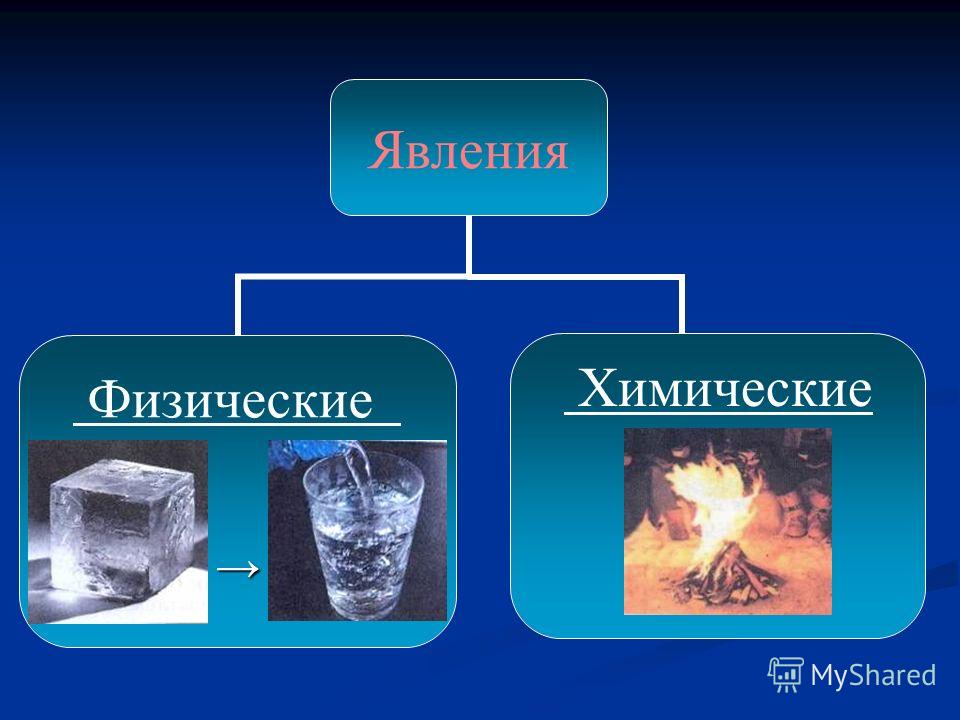 Явления

Физические

→

Химические

MyShared